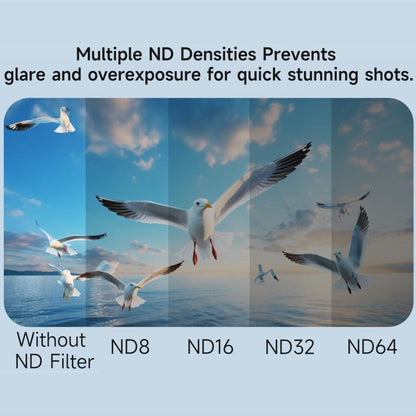 Multiple ND Densities Prevents glare and overexposure for quick stunning shots.

Without ND Filter

ND8

ND16

ND32

ND64